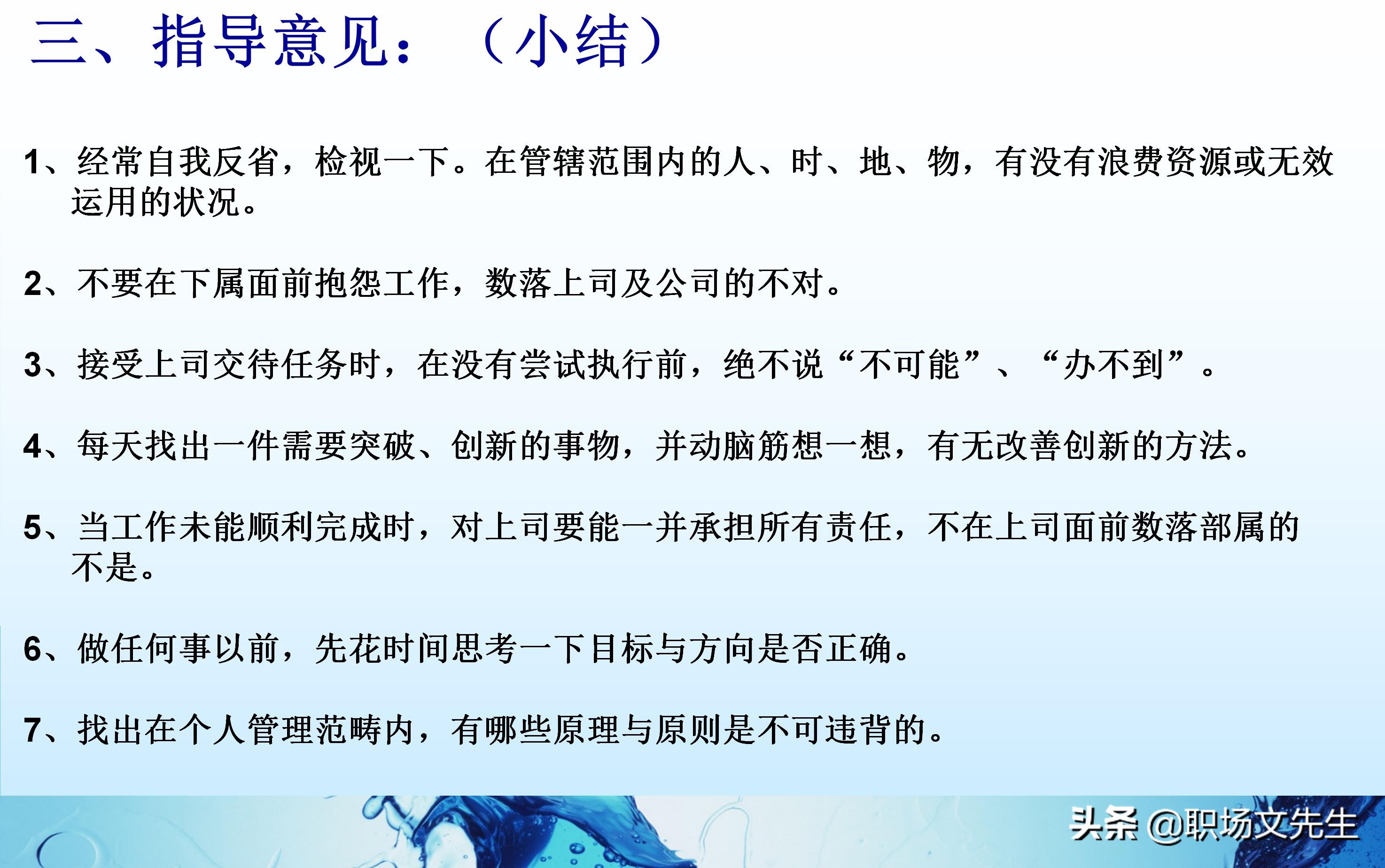 三、指导意见：（小结）

1、经常自我反省，检视一下。在管辖范围内的人、时、地、物，有没有浪费资源或无效运用的状况。

2、不要在下属面前抱怨工作，数落上司及公司的不对。

3、接受上司交待任务时，在没有尝试执行前，绝不说“不可能”、“办不到”。

4、每天找出一件需要突破、创新的事物，并动脑筋想一想，有无改善创新的方法。

5、当工作未能顺利完成时，对上司要能一并承担所有责任，不在上司面前数落部属的不是。

6、做任何事以前，先花时间思考一下目标与方向是否正确。

7、找出在个人管理范畴内，有哪些原理与原则是不可违背的。

头条 @职场文先生